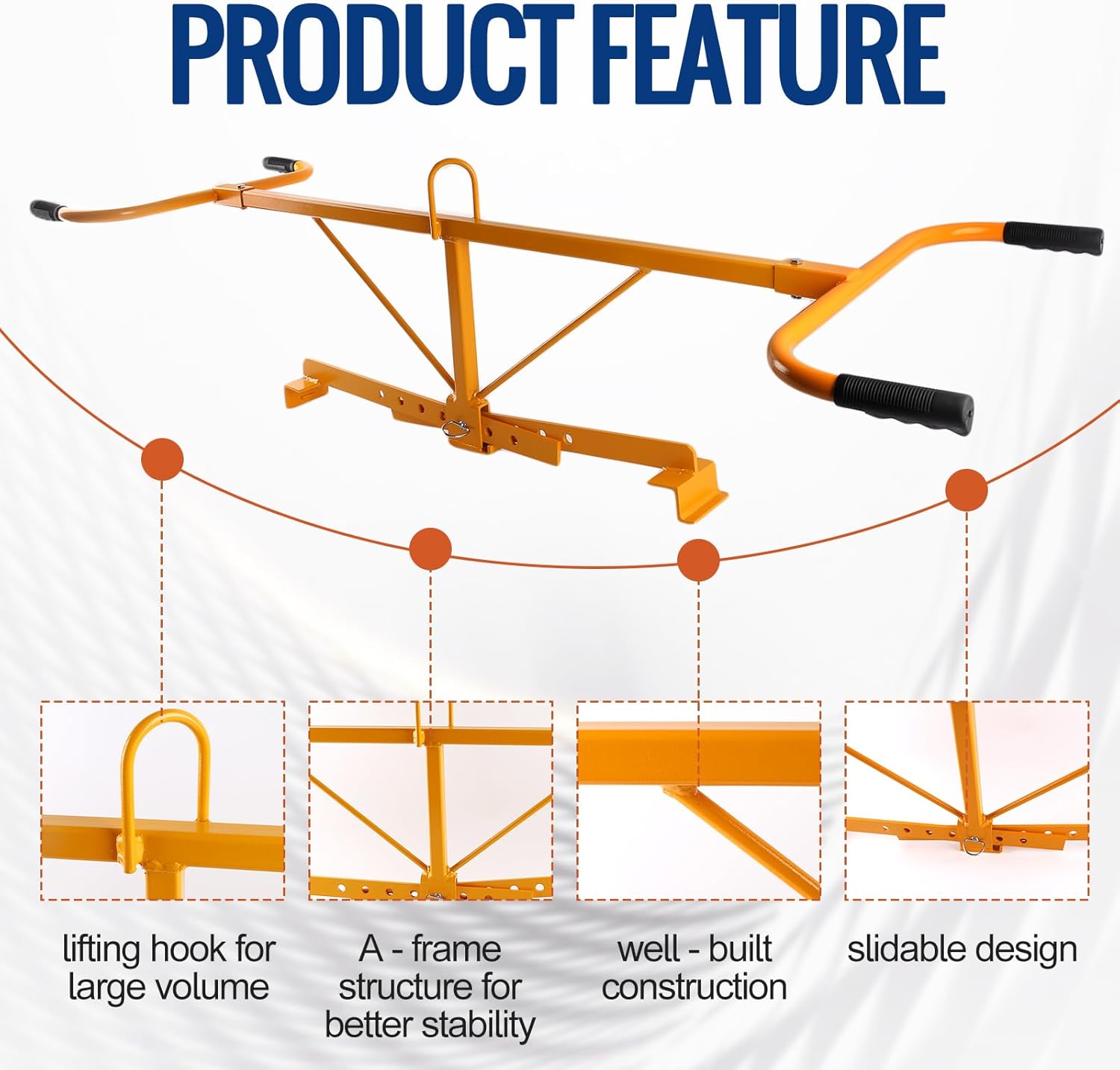 PRODUCT FEATURE

lifting hook for large volume

A - frame structure for better stability

well - built construction

slidable design